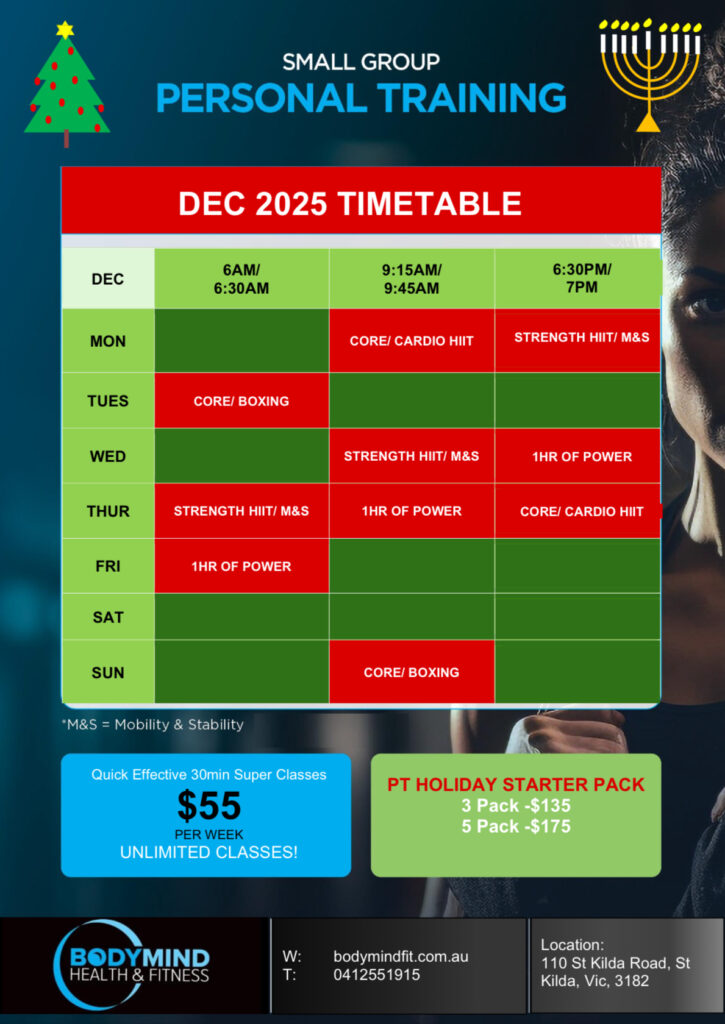 SMALL GROUP
PERSONAL TRAINING

DEC 2025 TIMETABLE

| DEC | 6AM/ 6:30AM | 9:15AM/ 9:45AM | 6:30PM/ 7PM |
|---|---|---|---|
| MON | | CORE/ CARDIO HIIT | STRENGTH HIIT/ M&S |
| TUES | CORE/ BOXING | | |
| WED | | STRENGTH HIIT/ M&S | 1HR OF POWER |
| THUR | STRENGTH HIIT/ M&S | 1HR OF POWER | CORE/ CARDIO HIIT |
| FRI | 1HR OF POWER | | |
| SAT | | | |
| SUN | | CORE/ BOXING | |

*M&S = Mobility & Stability

Quick Effective 30min Super Classes
$55
PER WEEK
UNLIMITED CLASSES!

PT HOLIDAY STARTER PACK
3 Pack -$135
5 Pack -$175

BODYMIND HEALTH & FITNESS

W: bodymindfit.com.au
T: 0412551915

Location:
110 St Kilda Road, St Kilda, Vic, 3182